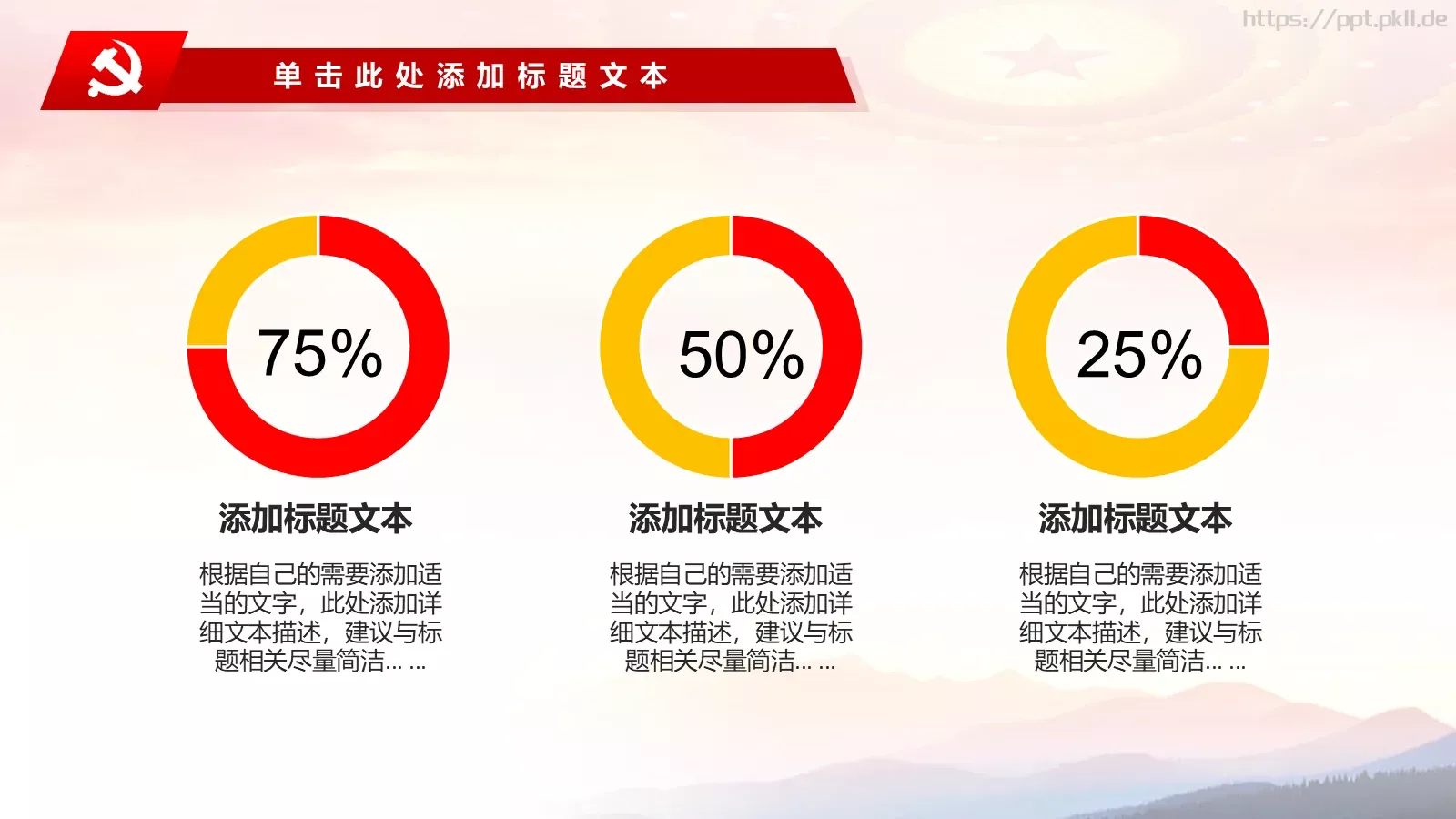 https://ppt.pkll.de

单击此处添加标题文本

75%

添加标题文本

根据自己的需要添加适当的文字，此处添加详细文本描述，建议与标题相关尽量简洁… …

50%

添加标题文本

根据自己的需要添加适当的文字，此处添加详细文本描述，建议与标题相关尽量简洁… …

25%

添加标题文本

根据自己的需要添加适当的文字，此处添加详细文本描述，建议与标题相关尽量简洁… …